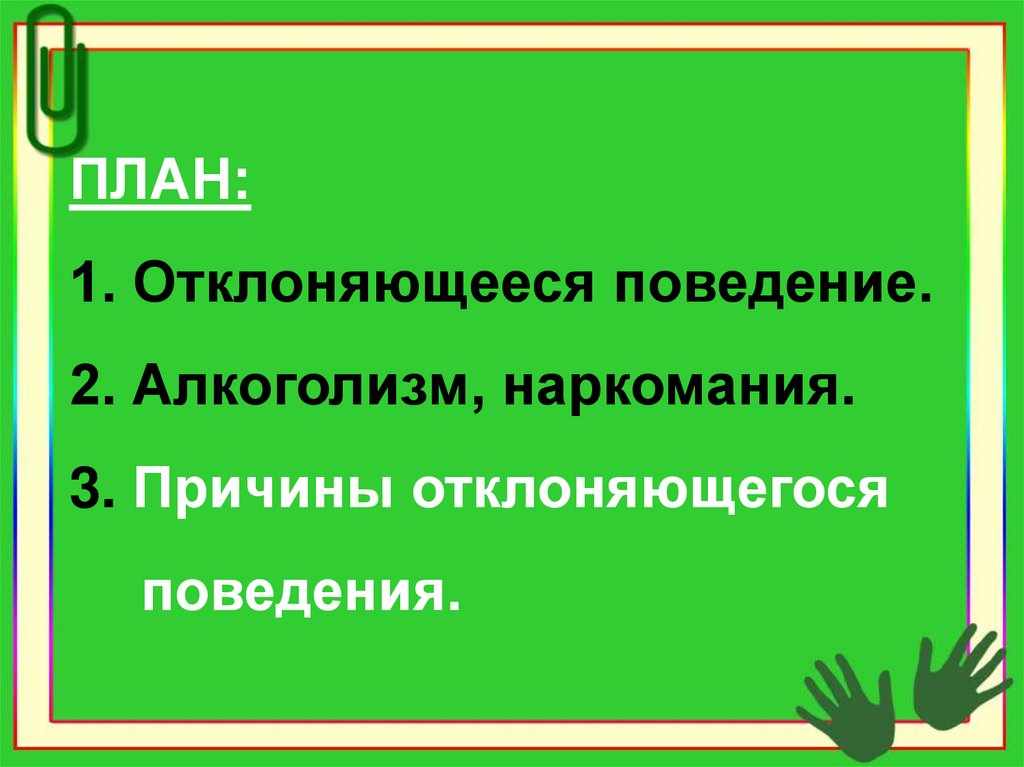 ПЛАН:

1. Отклоняющееся поведение.

2. Алкоголизм, наркомания.

3. Причины отклоняющегося поведения.